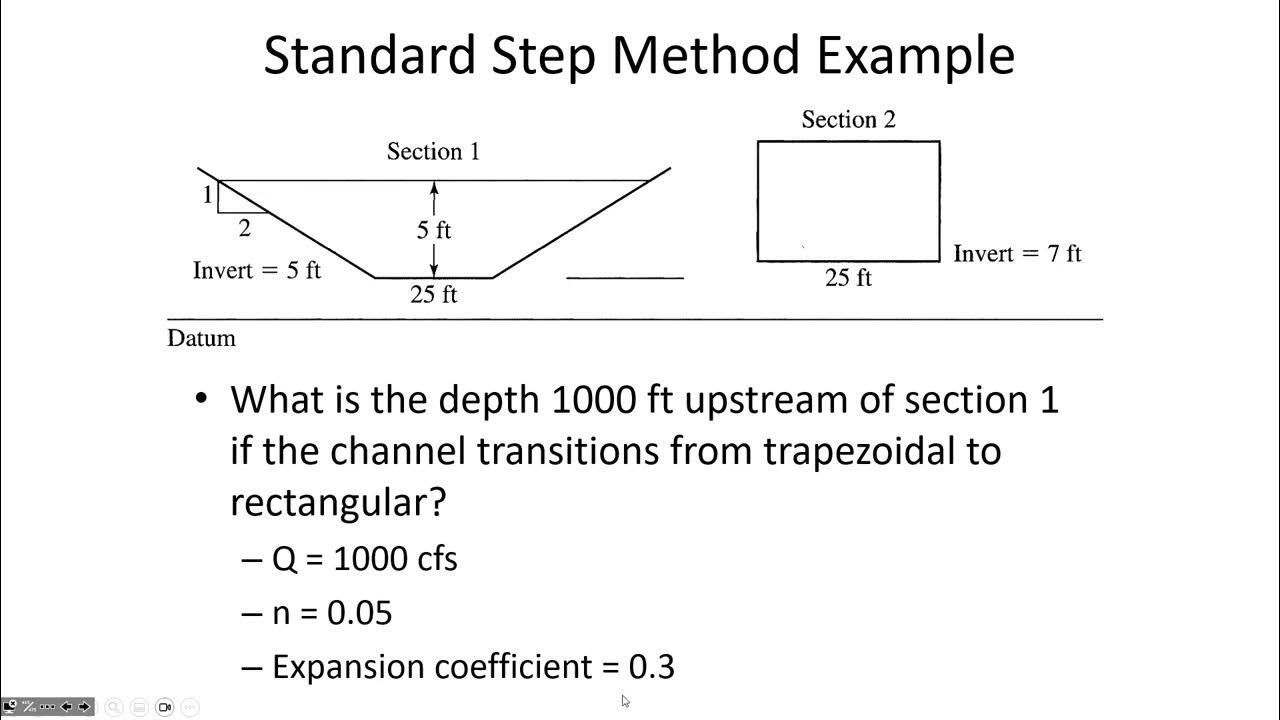 Standard Step Method Example

Section 1

1

2

5 ft

Invert = 5 ft

25 ft

Section 2

Invert = 7 ft

25 ft

Datum

• What is the depth 1000 ft upstream of section 1 if the channel transitions from trapezoidal to rectangular?

– Q = 1000 cfs

– n = 0.05

– Expansion coefficient = 0.3